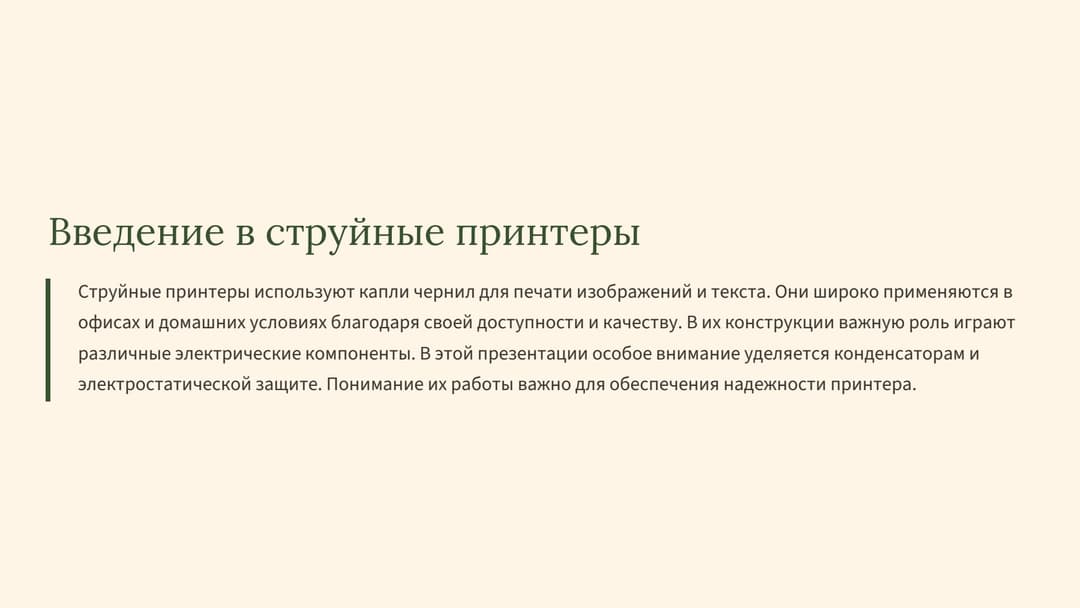 Введение в струйные принтеры

Струйные принтеры используют капли чернил для печати изображений и текста. Они широко применяются в офисах и домашних условиях благодаря своей доступности и качеству. В их конструкции важную роль играют различные электрические компоненты. В этой презентации особое внимание уделяется конденсаторам и электростатической защите. Понимание их работы важно для обеспечения надежности принтера.